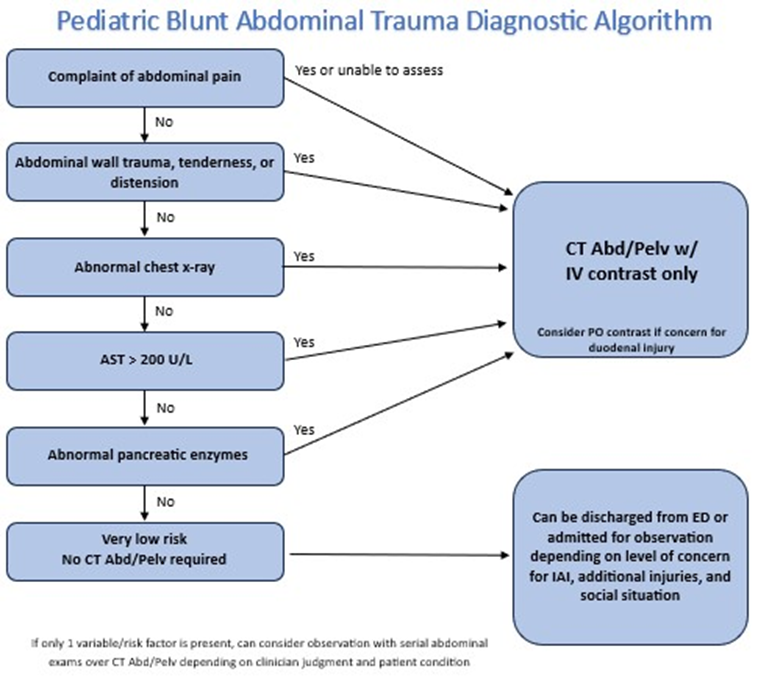 Pediatric Blunt Abdominal Trauma Diagnostic Algorithm

Complaint of abdominal pain

Yes or unable to assess

No

Abdominal wall trauma, tenderness, or distension

Yes

No

Abnormal chest x-ray

Yes

No

AST > 200 U/L

Yes

No

Abnormal pancreatic enzymes

Yes

No

Very low risk
No CT Abd/Pelv required

CT Abd/Pelv w/
IV contrast only

Consider PO contrast if concern for duodenal injury

Can be discharged from ED or admitted for observation depending on level of concern for IAI, additional injuries, and social situation

If only 1 variable/risk factor is present, can consider observation with serial abdominal exams over CT Abd/Pelv depending on clinician judgment and patient condition